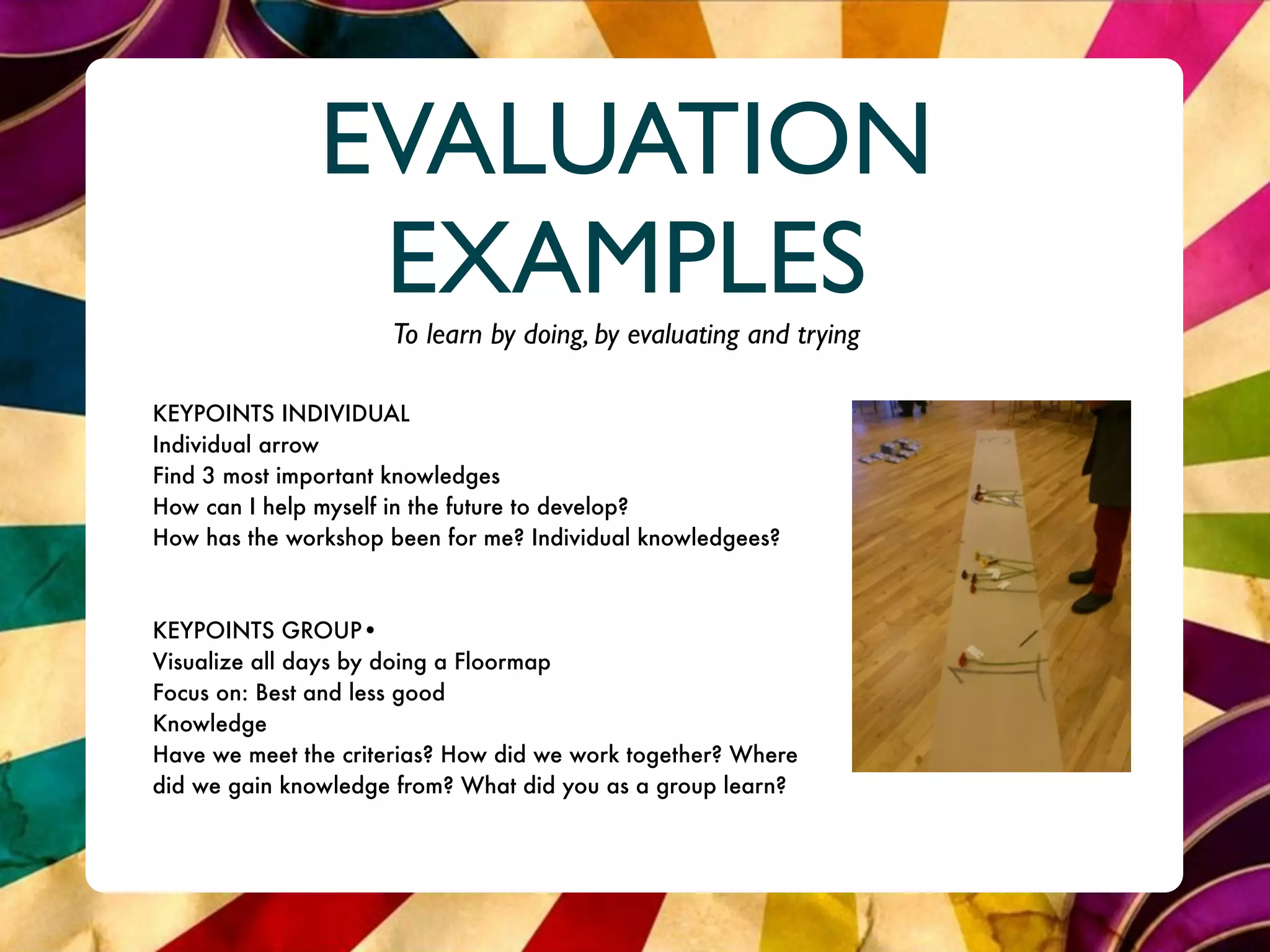 EVALUATION EXAMPLES

To learn by doing, by evaluating and trying

KEYPOINTS INDIVIDUAL
Individual arrow
Find 3 most important knowledges
How can I help myself in the future to develop?
How has the workshop been for me? Individual knowledgees?

KEYPOINTS GROUP•
Visualize all days by doing a Floormap
Focus on: Best and less good
Knowledge
Have we meet the criterias? How did we work together? Where did we gain knowledge from? What did you as a group learn?